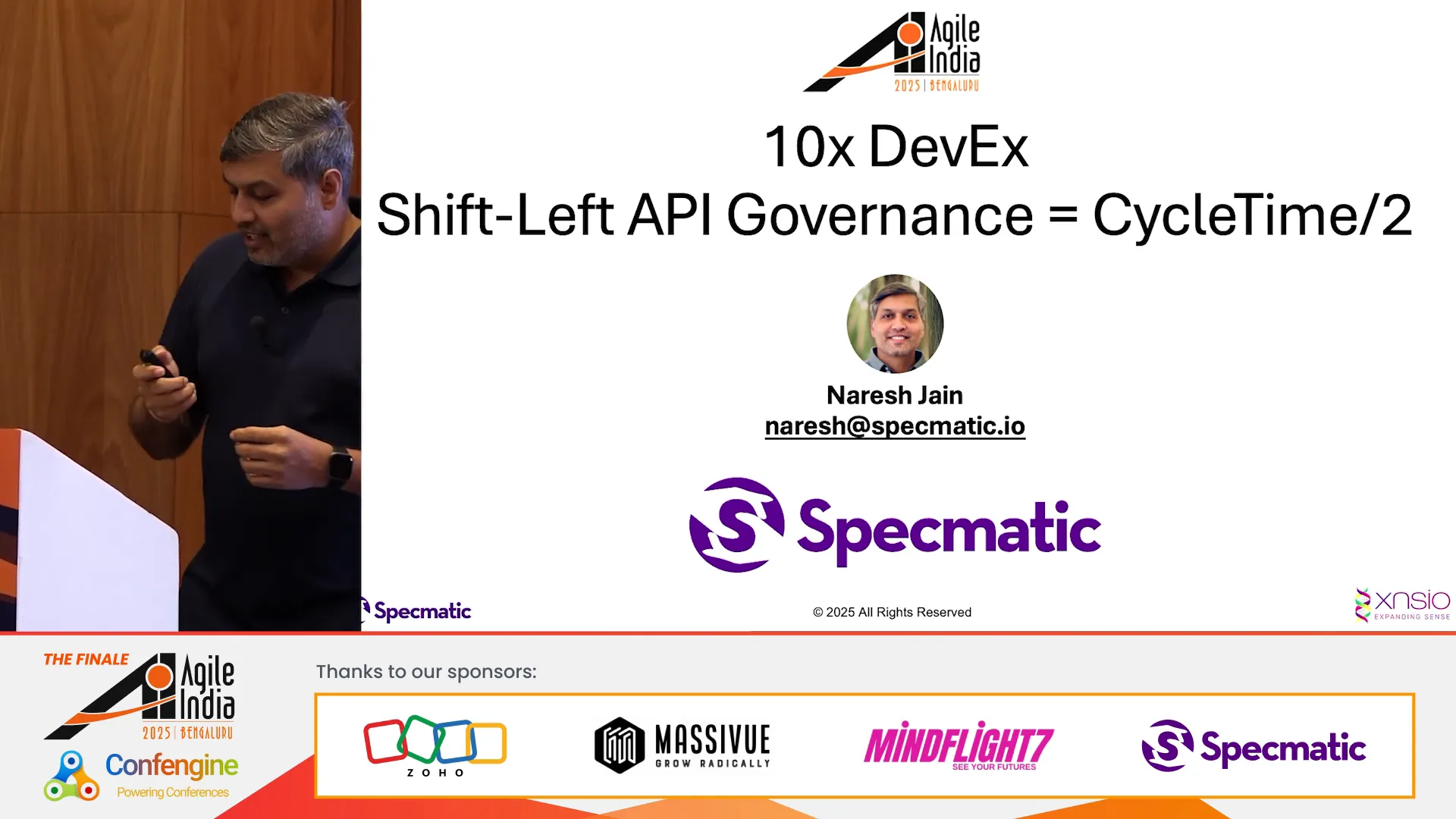 Agile India
2025 | BENGALURU

10x DevEx
Shift-Left API Governance = CycleTime/2

Naresh Jain
naresh@specmatic.io

Specmatic

Specmatic
© 2025 All Rights Reserved
xnsio
EXPANDING SENSE

THE FINALE
Agile India
2025 | BENGALURU
Confengine
Powering Conferences

Thanks to our sponsors:

ZOHO
MASSIVUE
GROW RADICALLY
MINDFLIGHT7
SEE YOUR FUTURES
Specmatic